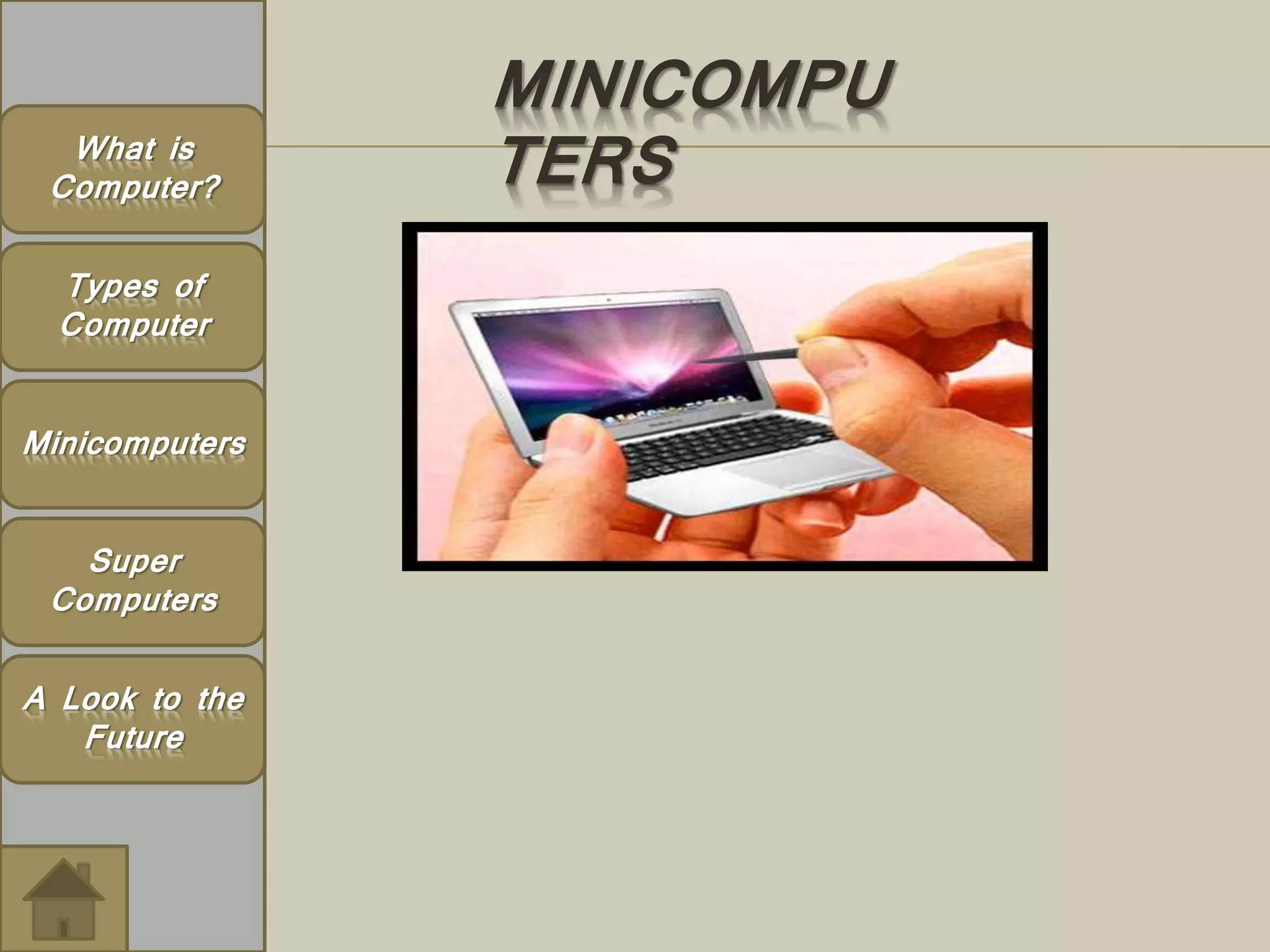 What is Computer?

Types of Computer

Minicomputers

Super Computers

A Look to the Future

MINICOMPUTERS